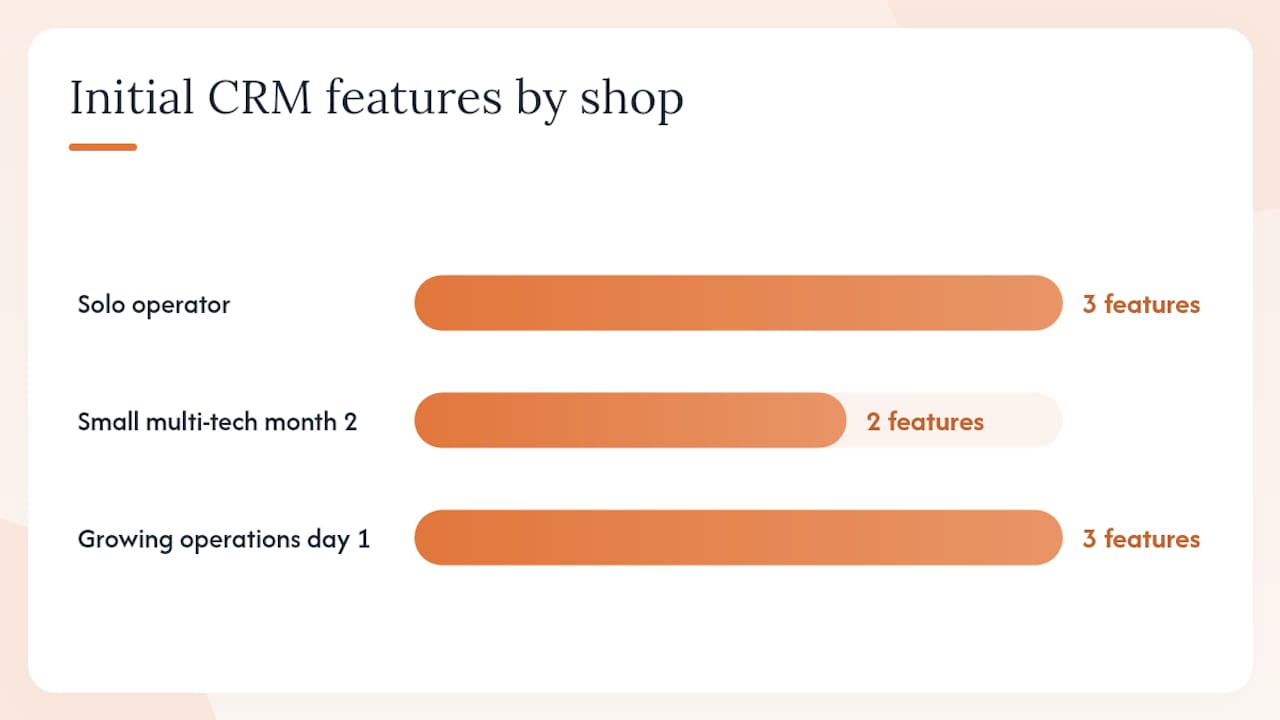 Initial CRM features by shop

Solo operator
3 features

Small multi-tech month 2
2 features

Growing operations day 1
3 features